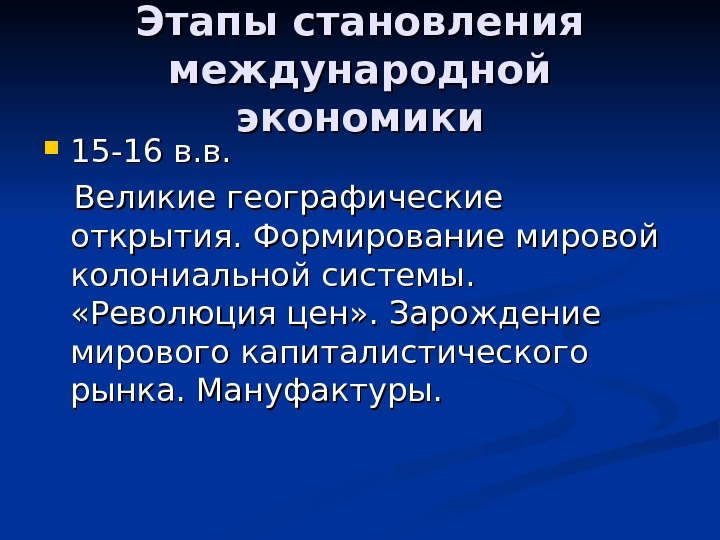 Этапы становления международной экономики

15-16 в.в.

Великие географические открытия. Формирование мировой колониальной системы. «Революция цен». Зарождение мирового капиталистического рынка. Мануфактуры.